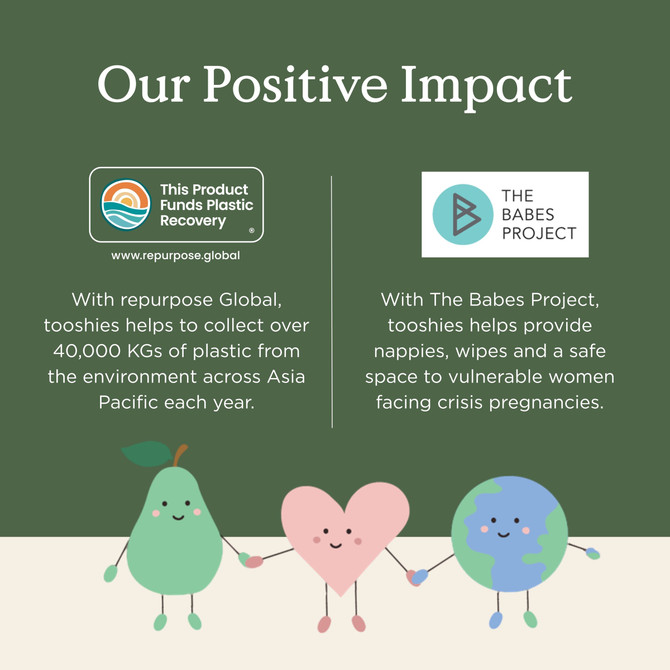 Our Positive Impact

This Product Funds Plastic Recovery ®

www.repurpose.global

With repurpose Global, tooshies helps to collect over 40,000 KGs of plastic from the environment across Asia Pacific each year.

THE BABES PROJECT

With The Babes Project, tooshies helps provide nappies, wipes and a safe space to vulnerable women facing crisis pregnancies.